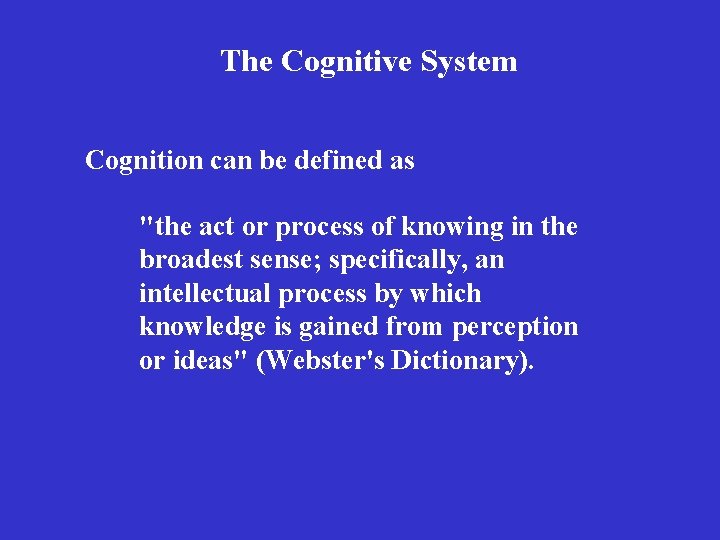 The Cognitive System

Cognition can be defined as

"the act or process of knowing in the broadest sense; specifically, an intellectual process by which knowledge is gained from perception or ideas" (Webster's Dictionary).